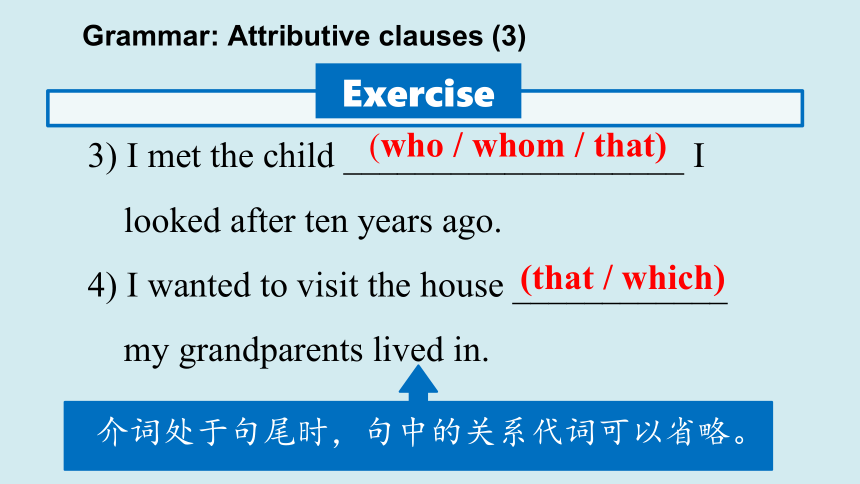 Grammar: Attributive clauses (3)

Exercise

3) I met the child (who / whom / that) I looked after ten years ago.

4) I wanted to visit the house (that / which) my grandparents lived in.

介词处于句尾时，句中的关系代词可以省略。